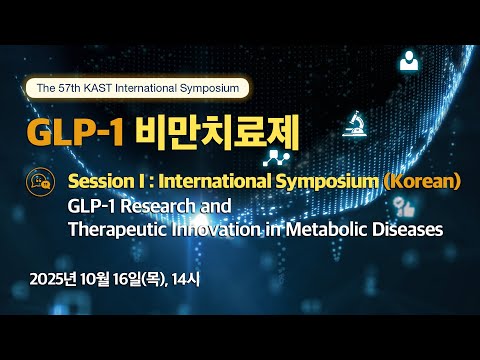 The 57th KAST International Symposium

GLP-1 비만치료제

Session I : International Symposium (Korean)
GLP-1 Research and Therapeutic Innovation in Metabolic Diseases

2025년 10월 16일(목), 14시